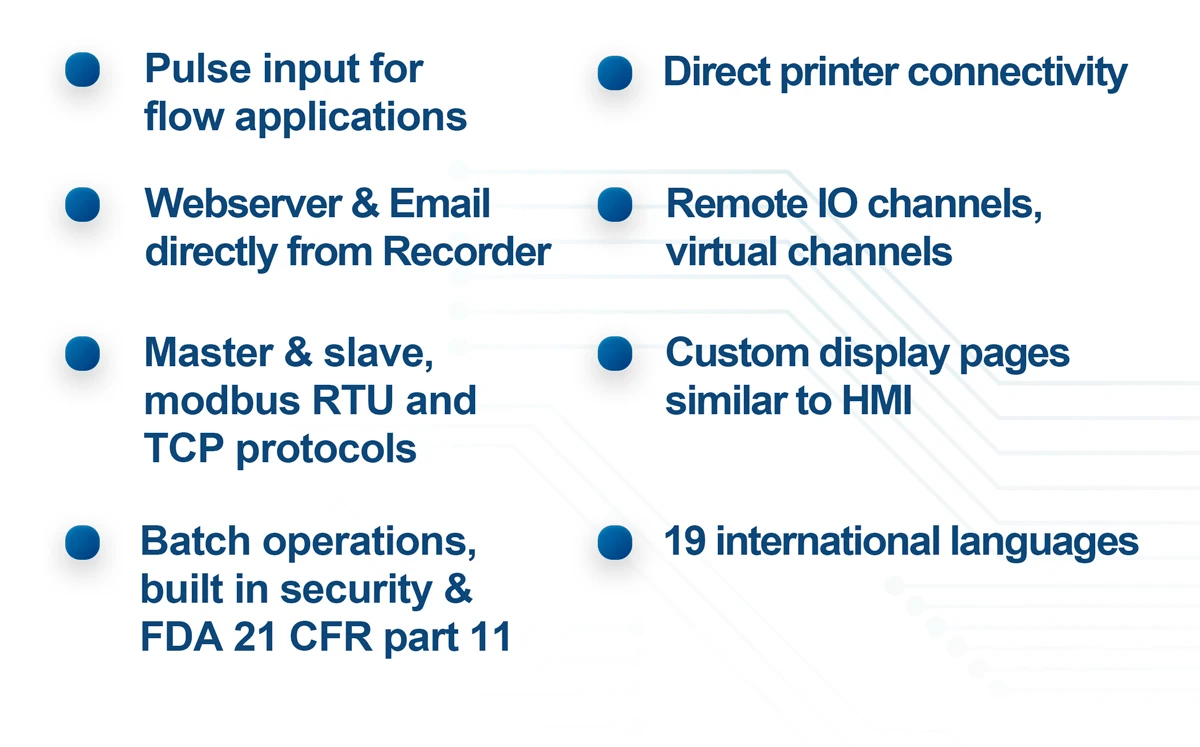 Pulse input for flow applications

Webserver & Email directly from Recorder

Master & slave, modbus RTU and TCP protocols

Batch operations, built in security & FDA 21 CFR part 11

Direct printer connectivity

Remote IO channels, virtual channels

Custom display pages similar to HMI

19 international languages